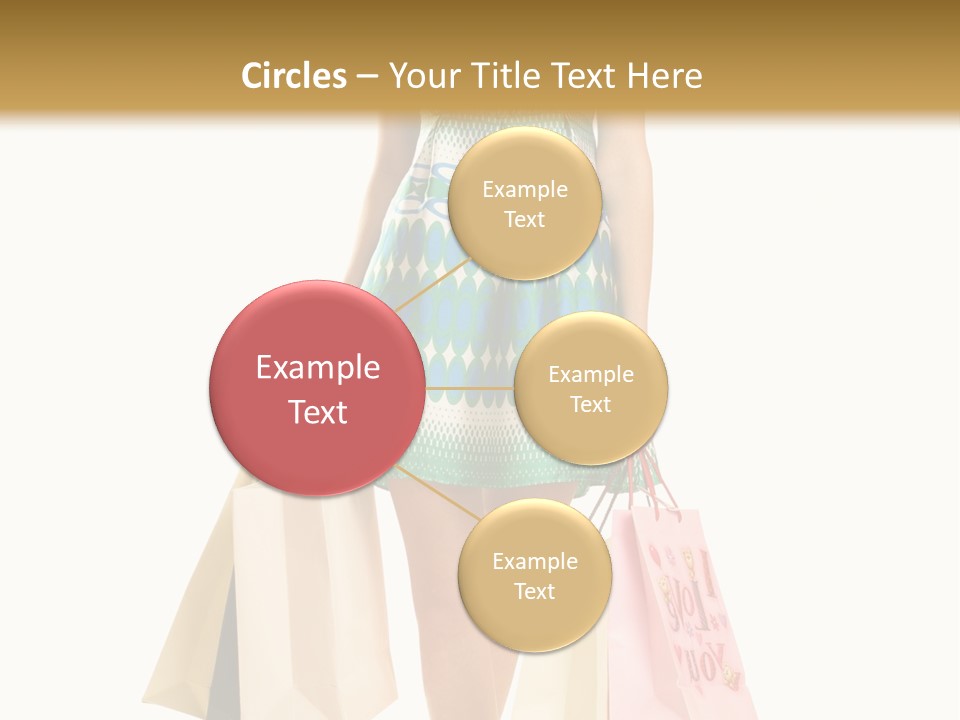 Circles – Your Title Text Here

Example Text

Example Text

Example Text

Example Text

I love you